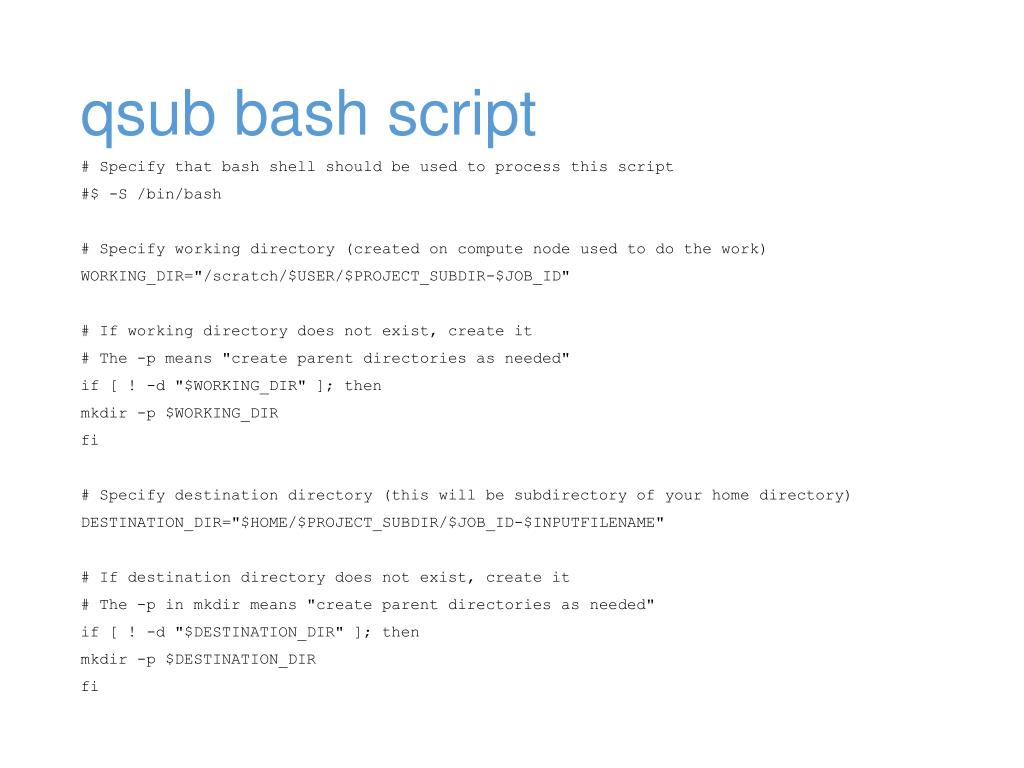 qsub bash script

# Specify that bash shell should be used to process this script
#$ -S /bin/bash

# Specify working directory (created on compute node used to do the work)
WORKING_DIR="/scratch/$USER/$PROJECT_SUBDIR-$JOB_ID"

# If working directory does not exist, create it
# The -p means "create parent directories as needed"
if [ ! -d "$WORKING_DIR" ]; then
mkdir -p $WORKING_DIR
fi

# Specify destination directory (this will be subdirectory of your home directory)
DESTINATION_DIR="$HOME/$PROJECT_SUBDIR/$JOB_ID-$INPUTFILENAME"

# If destination directory does not exist, create it
# The -p in mkdir means "create parent directories as needed"
if [ ! -d "$DESTINATION_DIR" ]; then
mkdir -p $DESTINATION_DIR
fi